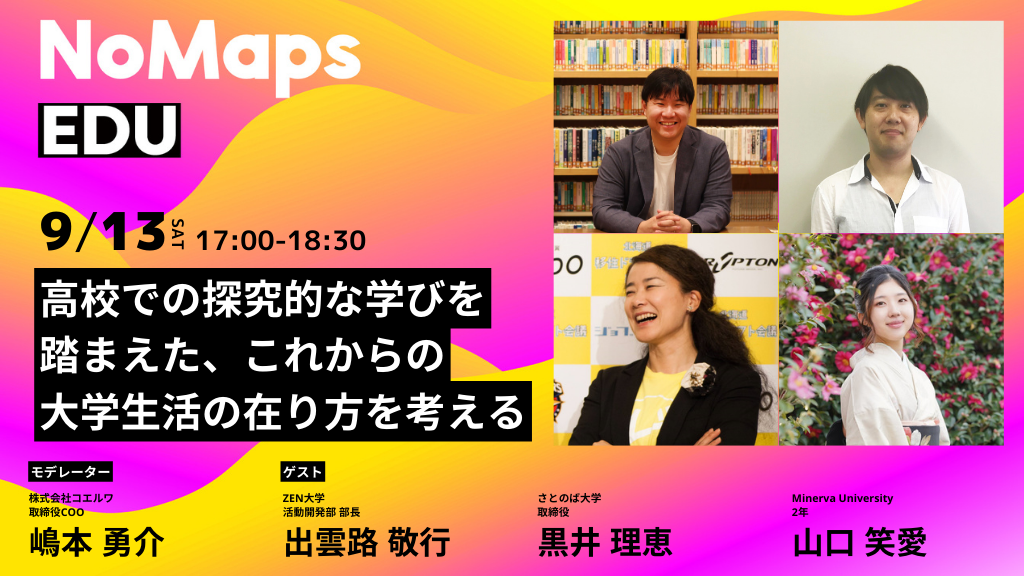 NoMaps
EDU

9/13 SAT 17:00-18:30

高校での探究的な学びを
踏まえた、これからの
大学生活の在り方を考える

モデレーター
株式会社コエルワ
取締役COO
嶋本 勇介

ゲスト
ZEN大学
活動開発部 部長
出雲路 敬行

さとのば大学
取締役
黒井 理恵

Minerva University
2年
山口 笑愛